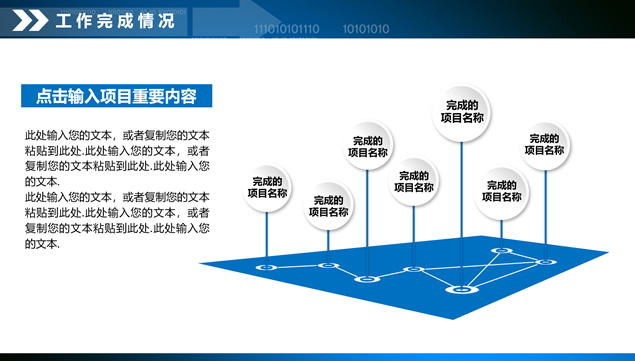 工作完成情况

111010101110 10101010

点击输入项目重要内容

此处输入您的文本，或者复制您的文本粘贴到此处.此处输入您的文本，或者复制您的文本粘贴到此处.此处输入您的文本.

此处输入您的文本，或者复制您的文本粘贴到此处.此处输入您的文本，或者复制您的文本粘贴到此处.此处输入您的文本.

完成的项目名称

完成的项目名称

完成的项目名称

完成的项目名称

完成的项目名称

完成的项目名称

完成的项目名称